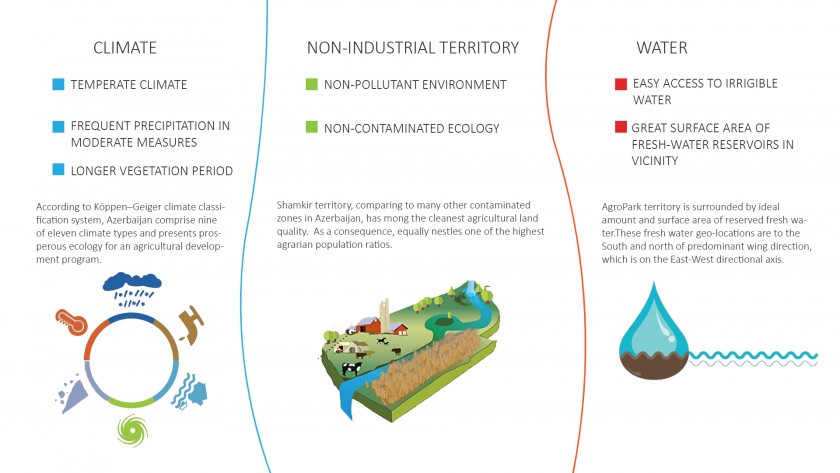 CLIMATE

TEMPERATE CLIMATE

FREQUENT PRECIPITATION IN MODERATE MEASURES

LONGER VEGETATION PERIOD

According to Köppen–Geiger climate classification system, Azerbaijan comprise nine of eleven climate types and presents prosperous ecology for an agricultural development program.

NON-INDUSTRIAL TERRITORY

NON-POLLUTANT ENVIRONMENT

NON-CONTAMINATED ECOLOGY

Shamkir territory, comparing to many other contaminated zones in Azerbaijan, has mong the cleanest agricultural land quality. As a consequence, equally nestles one of the highest agrarian population ratios.

WATER

EASY ACCESS TO IRRIGIBLE WATER

GREAT SURFACE AREA OF FRESH-WATER RESERVOIRS IN VICINITY

AgroPark territory is surrounded by ideal amount and surface area of reserved fresh water.These fresh water geo-locations are to the South and north of predominant wing direction, which is on the East-West directional axis.